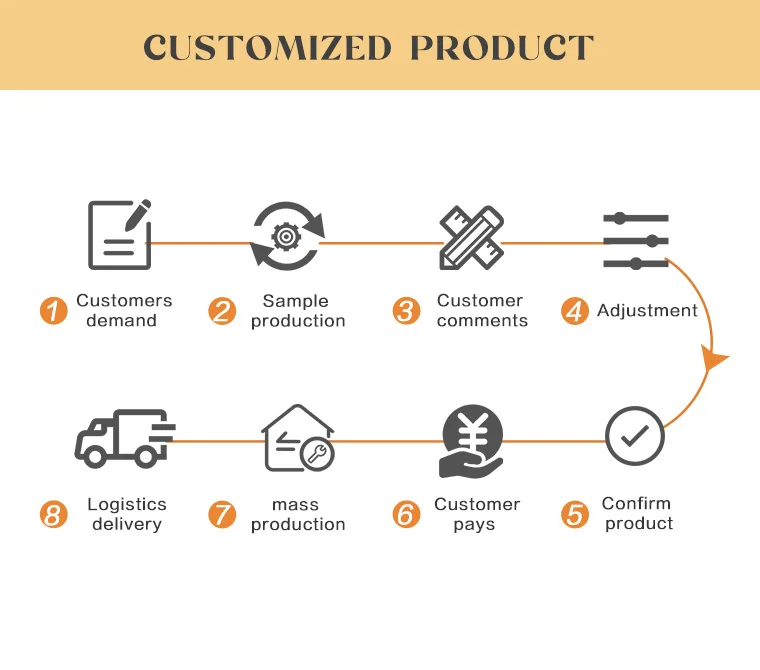 CUSTOMIZED PRODUCT

1 Customers demand

2 Sample production

3 Customer comments

4 Adjustment

5 Confirm product

6 Customer pays

7 mass production

8 Logistics delivery